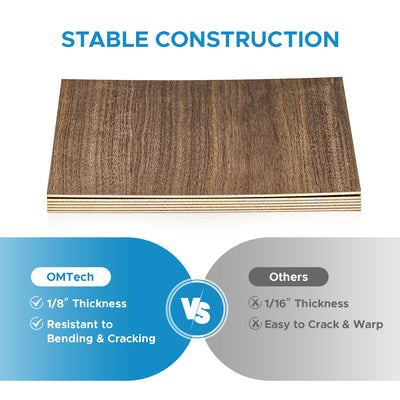 STABLE CONSTRUCTION

OMTech

1/8" Thickness

Resistant to Bending & Cracking

VS

Others

1/16" Thickness

Easy to Crack & Warp